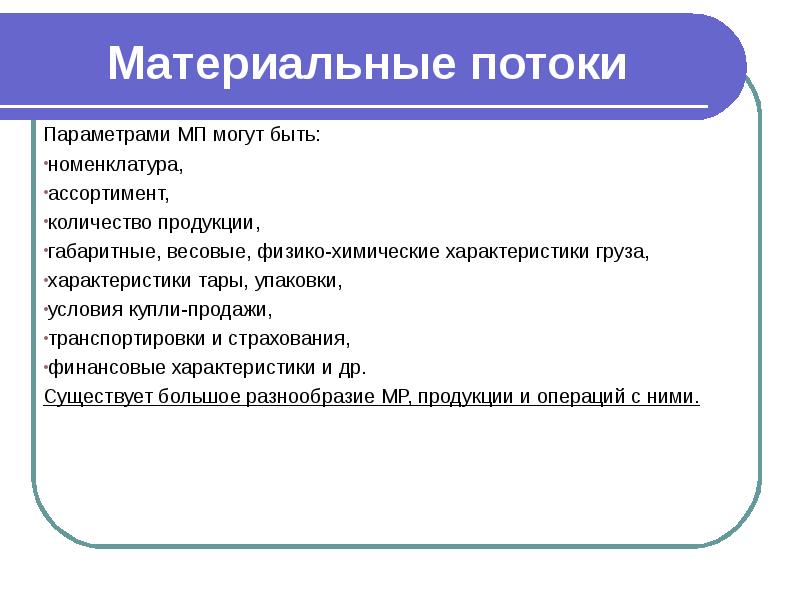 Материальные потоки

Параметрами МП могут быть:

•номенклатура,

•ассортимент,

•количество продукции,

•габаритные, весовые, физико-химические характеристики груза,

•характеристики тары, упаковки,

•условия купли-продажи,

•транспортировки и страхования,

•финансовые характеристики и др.

Существует большое разнообразие МР, продукции и операций с ними.